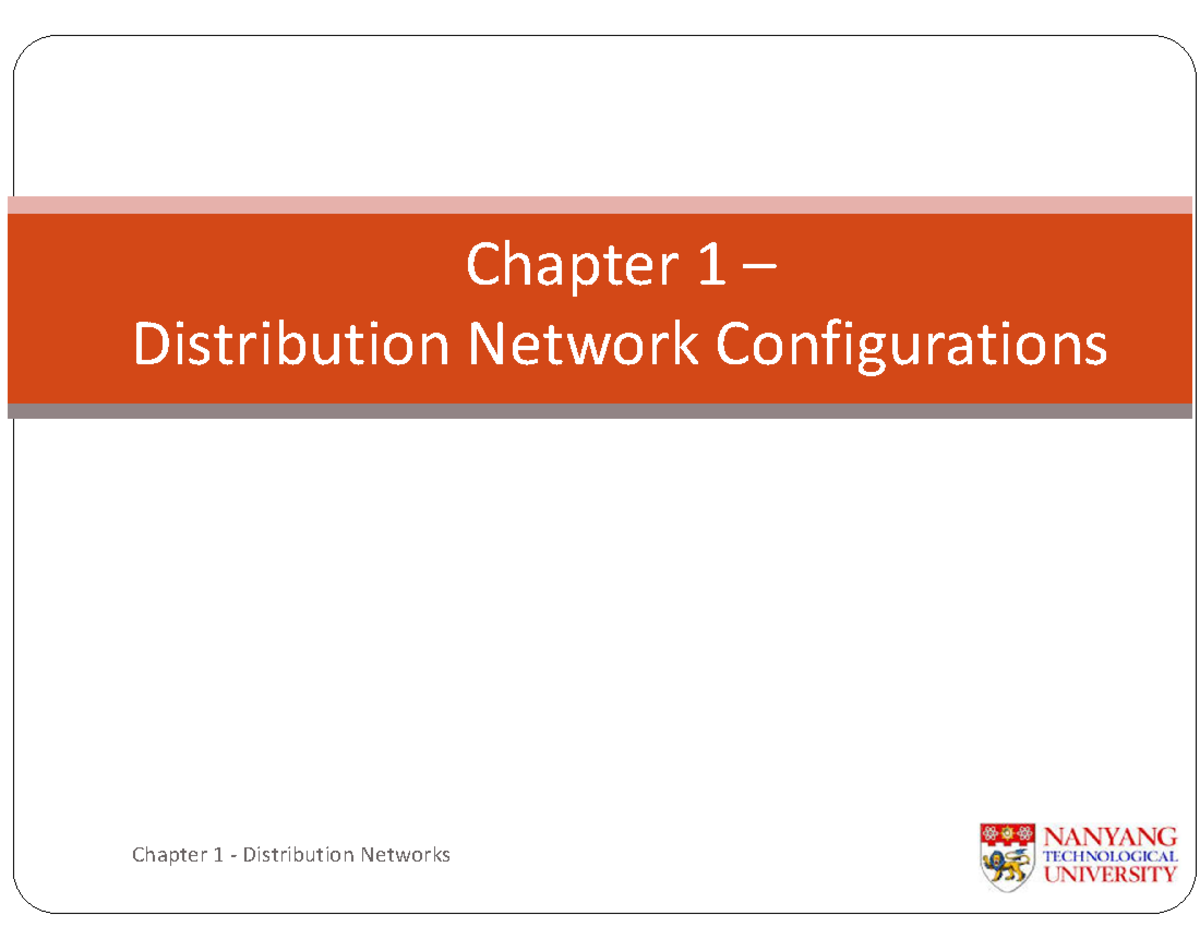 Chapter 1 –
Distribution Network Configurations

Chapter 1 - Distribution Networks

NANYANG
TECHNOLOGICAL
UNIVERSITY